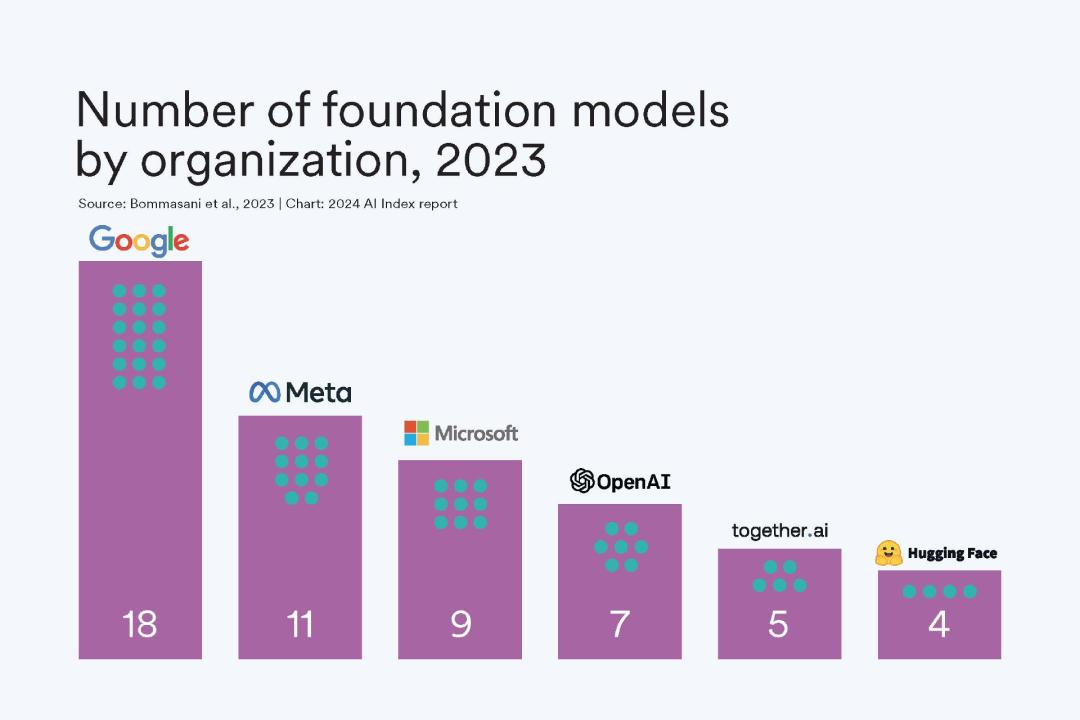 Number of foundation models by organization, 2023

Source: Bommasani et al., 2023 | Chart: 2024 AI Index report

Google
18

Meta
11

Microsoft
9

OpenAI
7

together.ai
5

Hugging Face
4